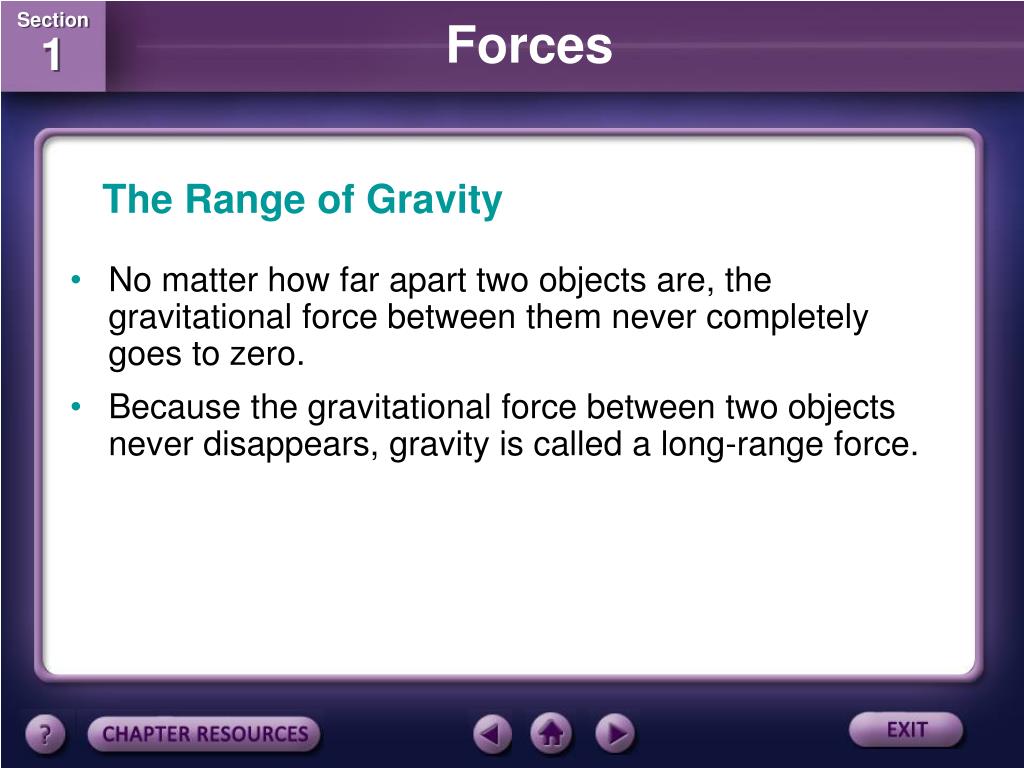 Section
1

Forces

The Range of Gravity

• No matter how far apart two objects are, the gravitational force between them never completely goes to zero.

• Because the gravitational force between two objects never disappears, gravity is called a long-range force.

?

CHAPTER RESOURCES

EXIT